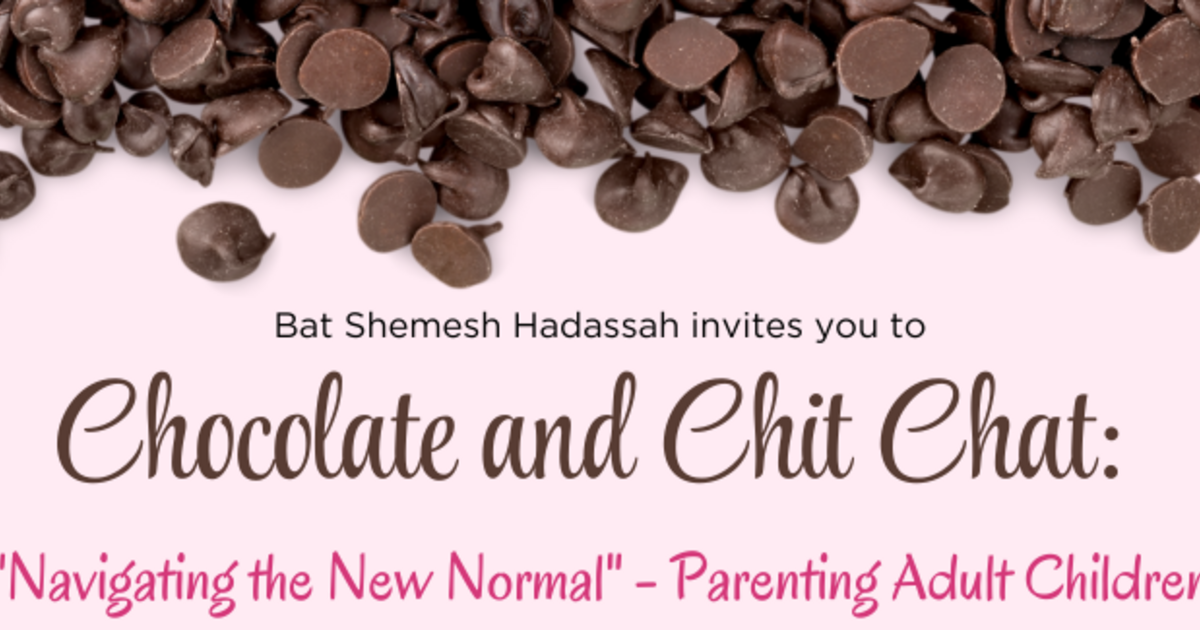 Bat Shemesh Hadassah invites you to

Chocolate and Chit Chat:

"Navigating the New Normal" - Parenting Adult Children